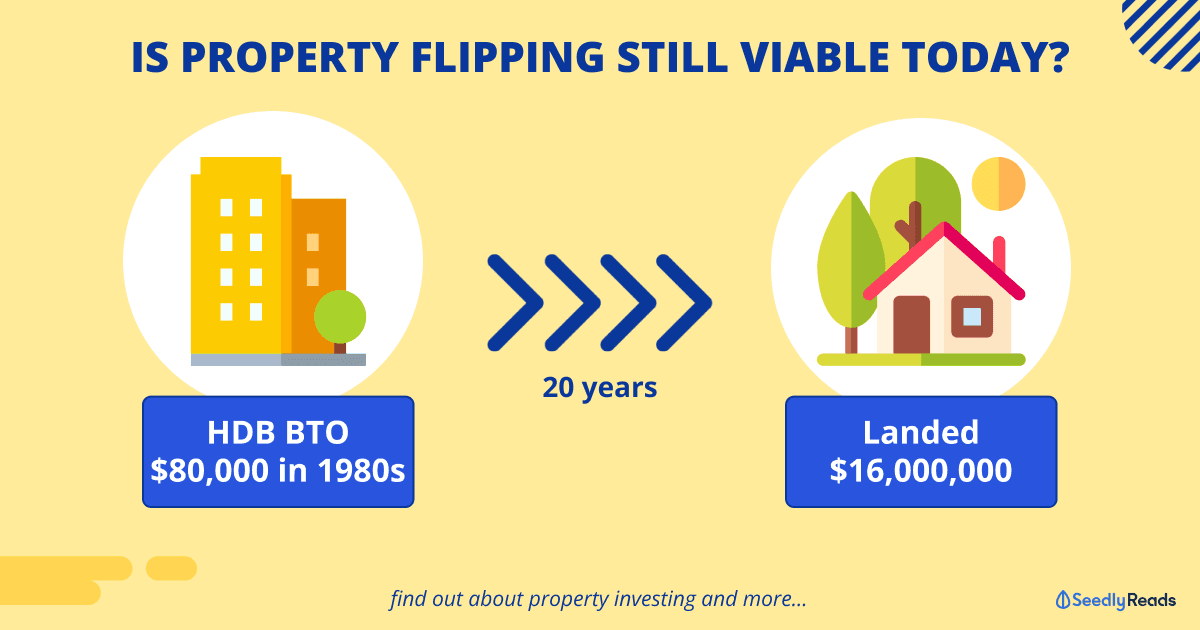 IS PROPERTY FLIPPING STILL VIABLE TODAY?

HDB BTO
$80,000 in 1980s

20 years

Landed
$16,000,000

find out about property investing and more...

SeedlyReads